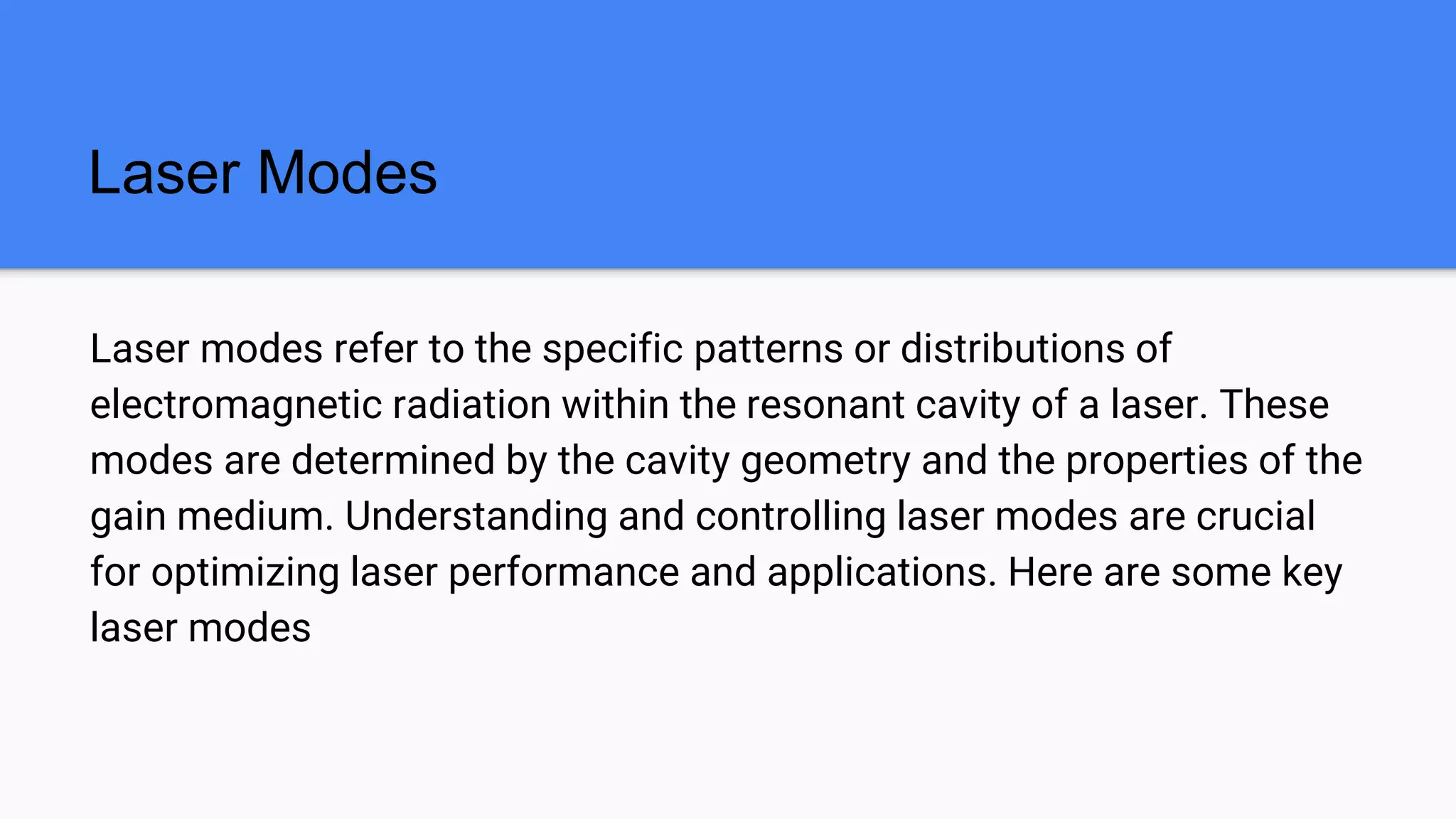 Laser Modes

Laser modes refer to the specific patterns or distributions of electromagnetic radiation within the resonant cavity of a laser. These modes are determined by the cavity geometry and the properties of the gain medium. Understanding and controlling laser modes are crucial for optimizing laser performance and applications. Here are some key laser modes